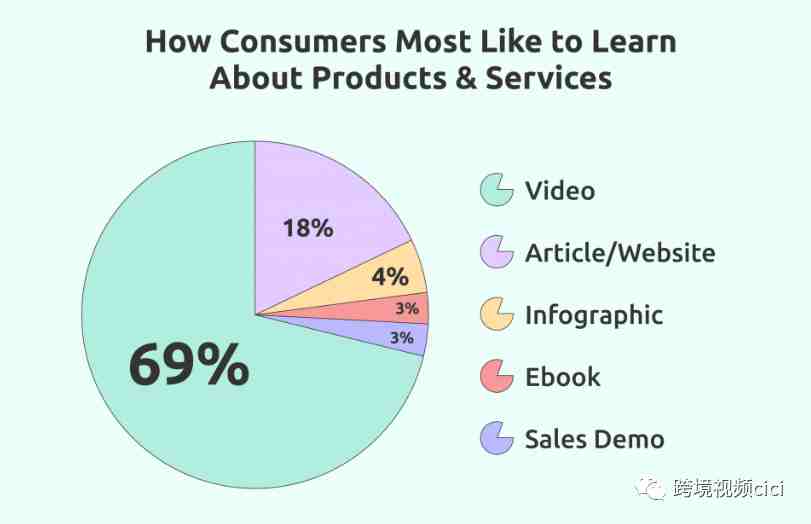 How Consumers Most Like to Learn About Products & Services

18%

4%

3%

3%

69%

Video

Article/Website

Infographic

Ebook

Sales Demo

跨境视频cici